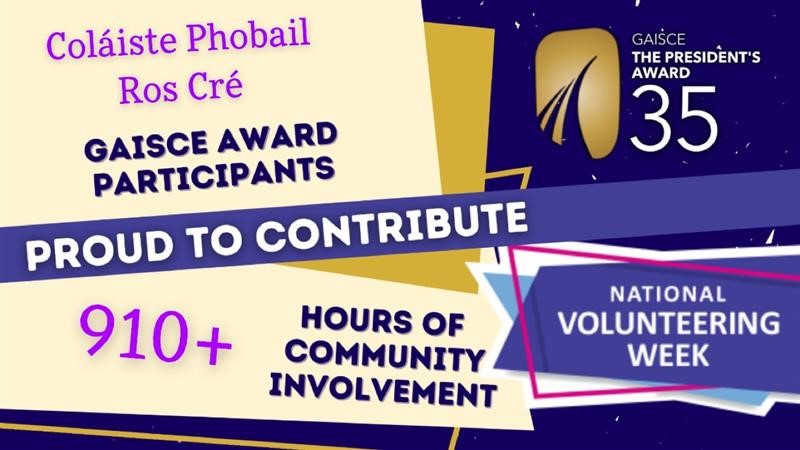 Coláiste Phobail Ros Cré

GAISCE AWARD PARTICIPANTS

GAISCE
THE PRESIDENT'S AWARD
35

PROUD TO CONTRIBUTE

910+

HOURS OF COMMUNITY INVOLVEMENT

NATIONAL VOLUNTEERING WEEK